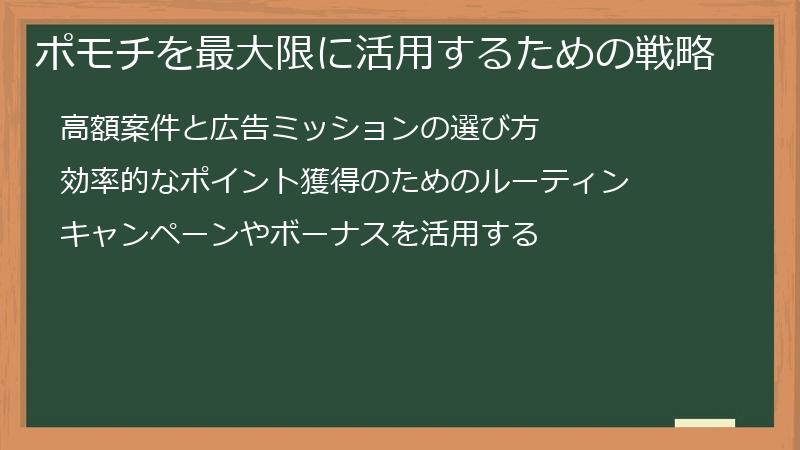 ポモチを最大限に活用するための戦略

高額案件と広告ミッションの選び方

効率的なポイント獲得のためのルーティン

キャンペーンやボーナスを活用する